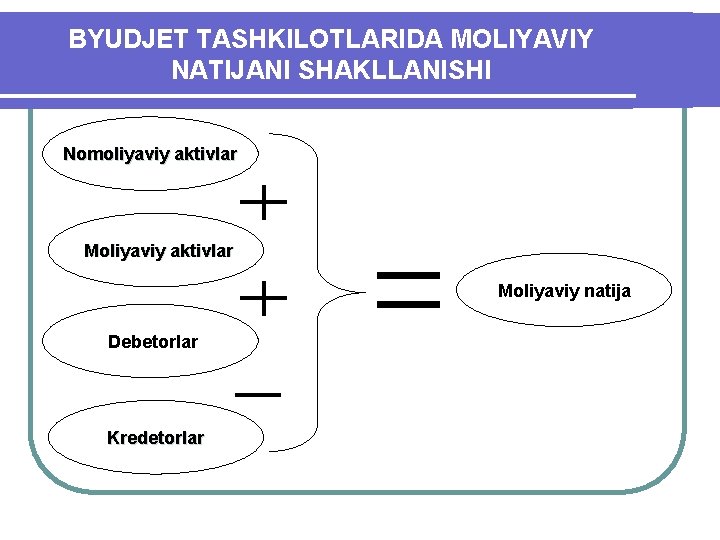 BYUDJET TASHKILOTLARIDA MOLIYAVIY NATIJANI SHAKLLANISHI

Nomoliyaviy aktivlar

+

Moliyaviy aktivlar

+

Debetorlar

−

Kredetorlar

=

Moliyaviy natija